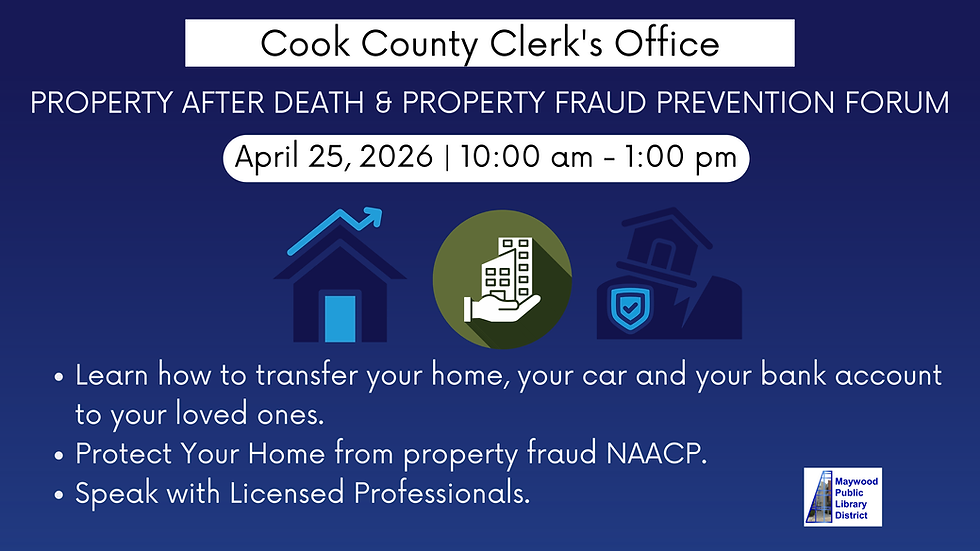 Cook County Clerk's Office

PROPERTY AFTER DEATH & PROPERTY FRAUD PREVENTION FORUM

April 25, 2026 | 10:00 am - 1:00 pm

• Learn how to transfer your home, your car and your bank account to your loved ones.
• Protect Your Home from property fraud NAACP.
• Speak with Licensed Professionals.

Maywood Public Library District